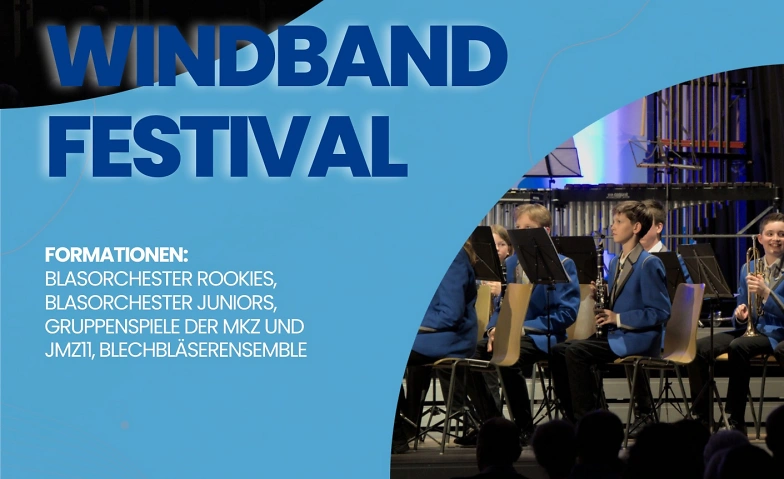 WINDBAND FESTIVAL

FORMATIONEN:
BLASORCHESTER ROOKIES, BLASORCHESTER JUNIORS, GRUPPENSPIELE DER MKZ UND JMZ11, BLECHBLÄSERENSEMBLE